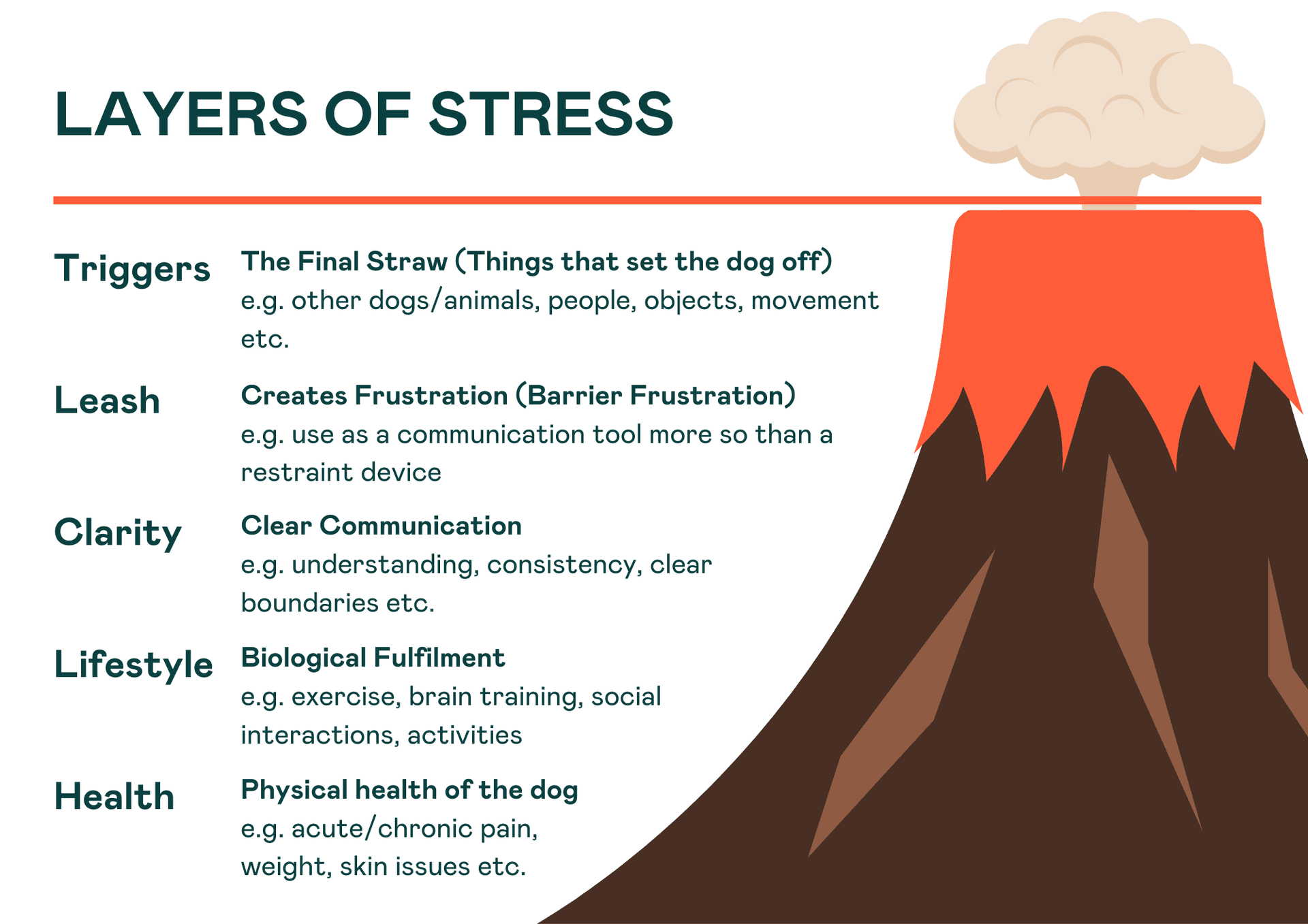 LAYERS OF STRESS

Triggers

The Final Straw (Things that set the dog off)
e.g. other dogs/animals, people, objects, movement etc.

Leash

Creates Frustration (Barrier Frustration)
e.g. use as a communication tool more so than a restraint device

Clarity

Clear Communication
e.g. understanding, consistency, clear boundaries etc.

Lifestyle

Biological Fulfilment
e.g. exercise, brain training, social interactions, activities

Health

Physical health of the dog
e.g. acute/chronic pain, weight, skin issues etc.